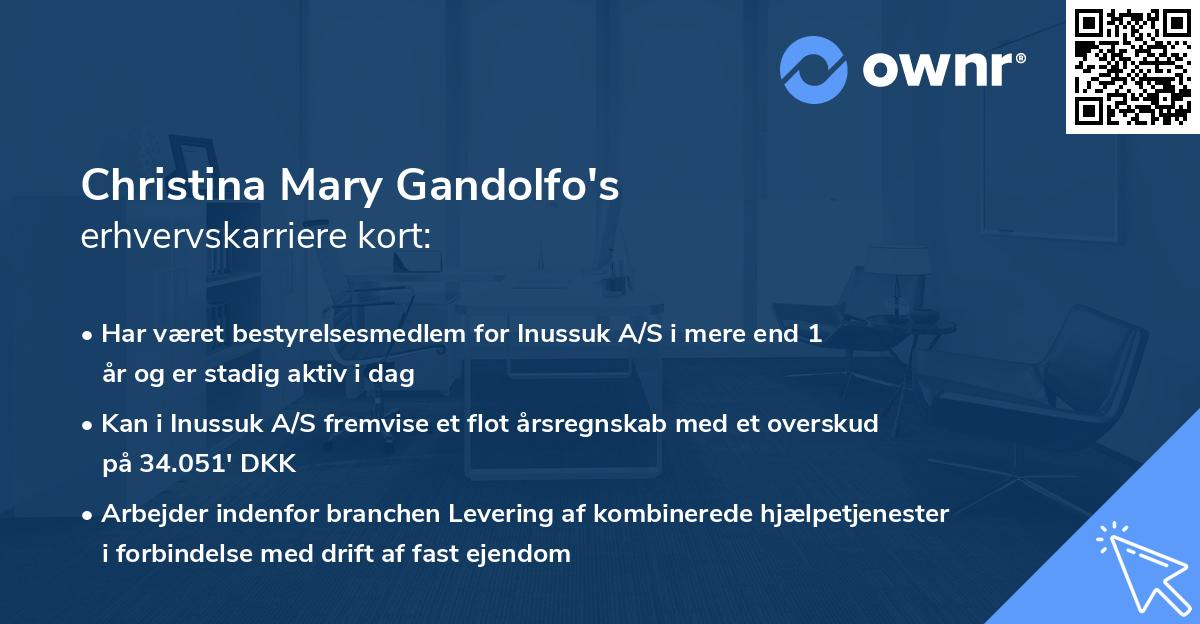 ownr®

Christina Mary Gandolfo's
erhvervskarriere kort:

• Har været bestyrelsesmedlem for Inussuk A/S i mere end 1 år og er stadig aktiv i dag

• Kan i Inussuk A/S fremvise et flot årsregnskab med et overskud på 34.051' DKK

• Arbejder indenfor branchen Levering af kombinerede hjælpetjenester i forbindelse med drift af fast ejendom